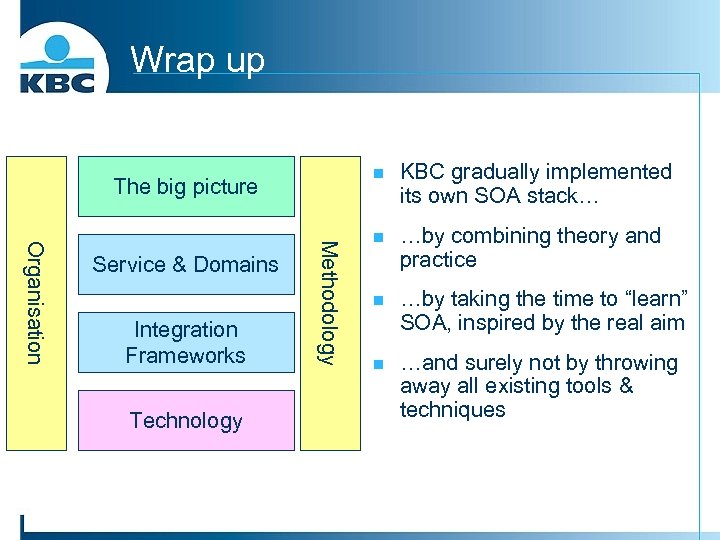 KBC

Wrap up

Organisation

The big picture

Service & Domains

Integration Frameworks

Technology

Methodology

KBC gradually implemented its own SOA stack…

…by combining theory and practice

…by taking the time to “learn” SOA, inspired by the real aim

…and surely not by throwing away all existing tools & techniques